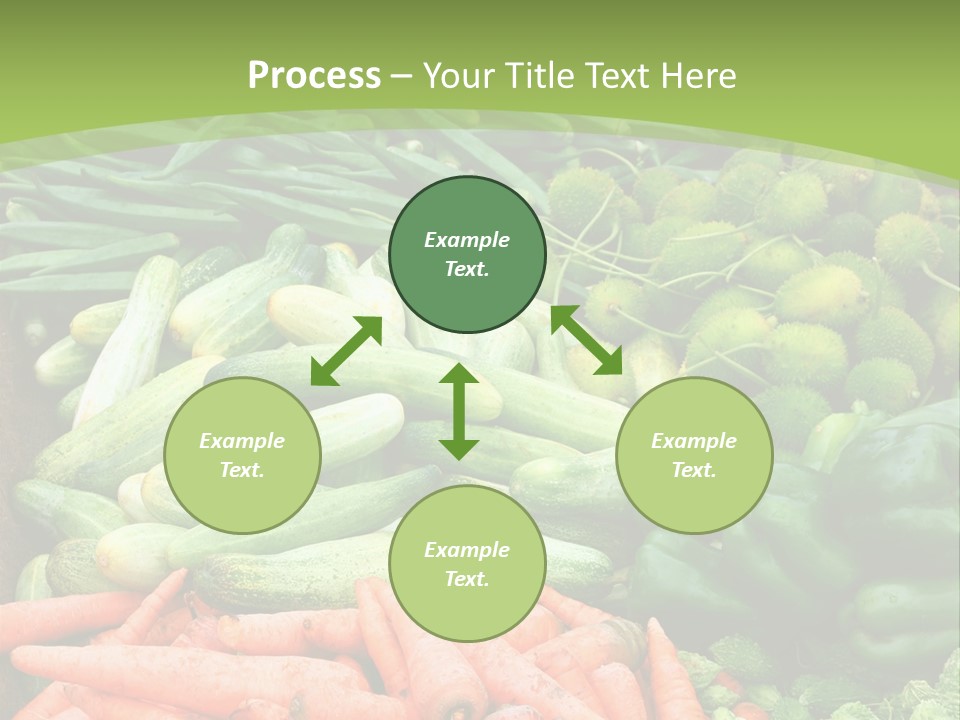 Process – Your Title Text Here

Example Text.

Example Text.

Example Text.

Example Text.